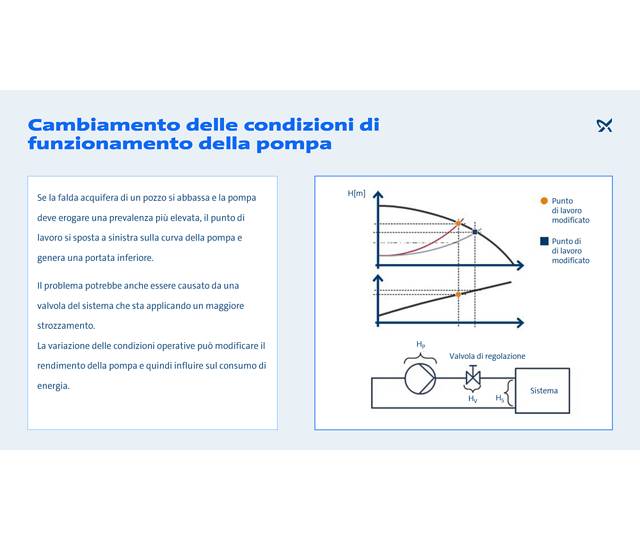 Cambiamento delle condizioni di funzionamento della pompa

Se la falda acquifera di un pozzo si abbassa e la pompa deve erogare una prevalenza più elevata, il punto di lavoro si sposta a sinistra sulla curva della pompa e genera una portata inferiore.

Il problema potrebbe anche essere causato da una valvola del sistema che sta applicando un maggiore strozzamento.
La variazione delle condizioni operative può modificare il rendimento della pompa e quindi influire sul consumo di energia.

H[m]

Punto di lavoro modificato

Punto di di lavoro modificato

$H_P$

Valvola di regolazione

$H_V$

$H_S$

Sistema